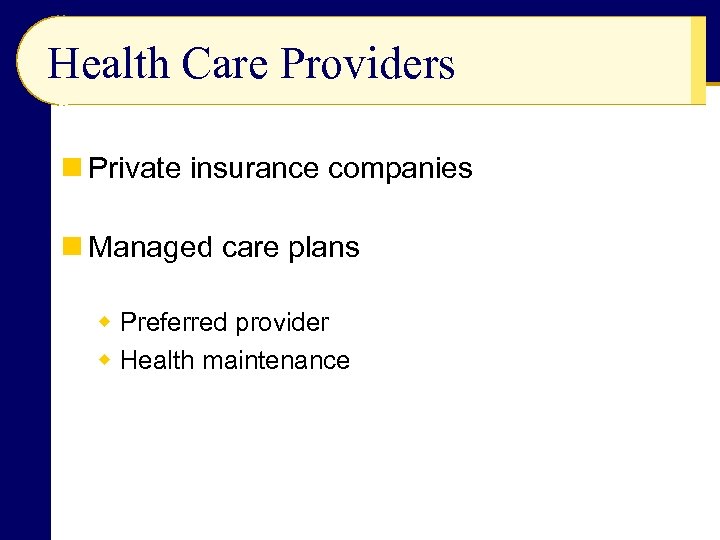 Health Care Providers

Private insurance companies

Managed care plans

Preferred provider

Health maintenance